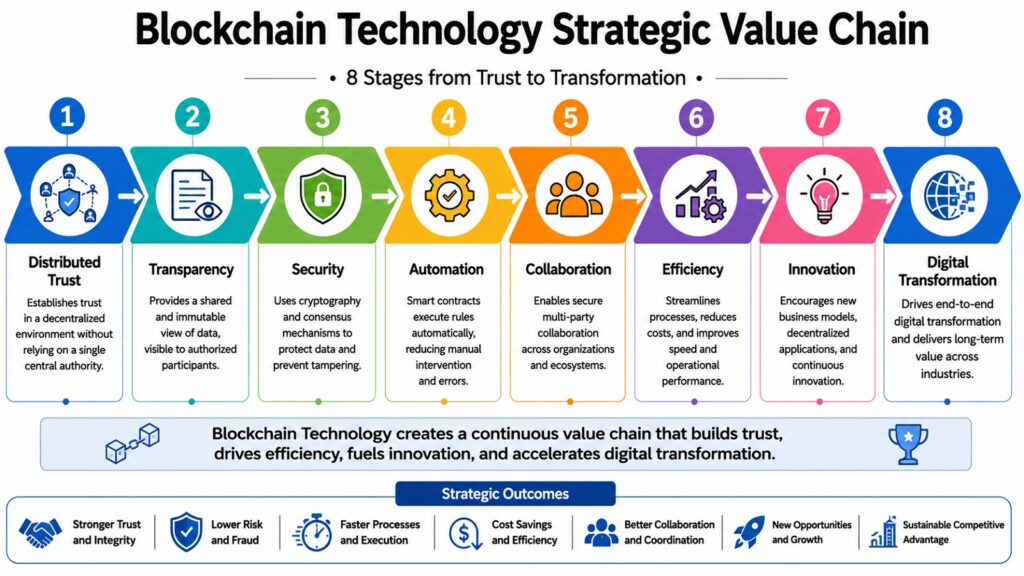 Blockchain Technology Strategic Value Chain

• 8 Stages from Trust to Transformation •

1

Distributed Trust

Establishes trust in a decentralized environment without relying on a single central authority.

2

Transparency

Provides a shared and immutable view of data, visible to authorized participants.

3

Security

Uses cryptography and consensus mechanisms to protect data and prevent tampering.

4

Automation

Smart contracts execute rules automatically, reducing manual intervention and errors.

5

Collaboration

Enables secure multi-party collaboration across organizations and ecosystems.

6

Efficiency

Streamlines processes, reduces costs, and improves speed and operational performance.

7

Innovation

Encourages new business models, decentralized applications, and continuous innovation.

8

Digital Transformation

Drives end-to-end digital transformation and delivers long-term value across industries.

Blockchain Technology creates a continuous value chain that builds trust, drives efficiency, fuels innovation, and accelerates digital transformation.

Strategic Outcomes

Stronger Trust and Integrity

Lower Risk and Fraud

Faster Processes and Execution

Cost Savings and Efficiency

Better Collaboration and Coordination

New Opportunities and Growth

Sustainable Competitive Advantage